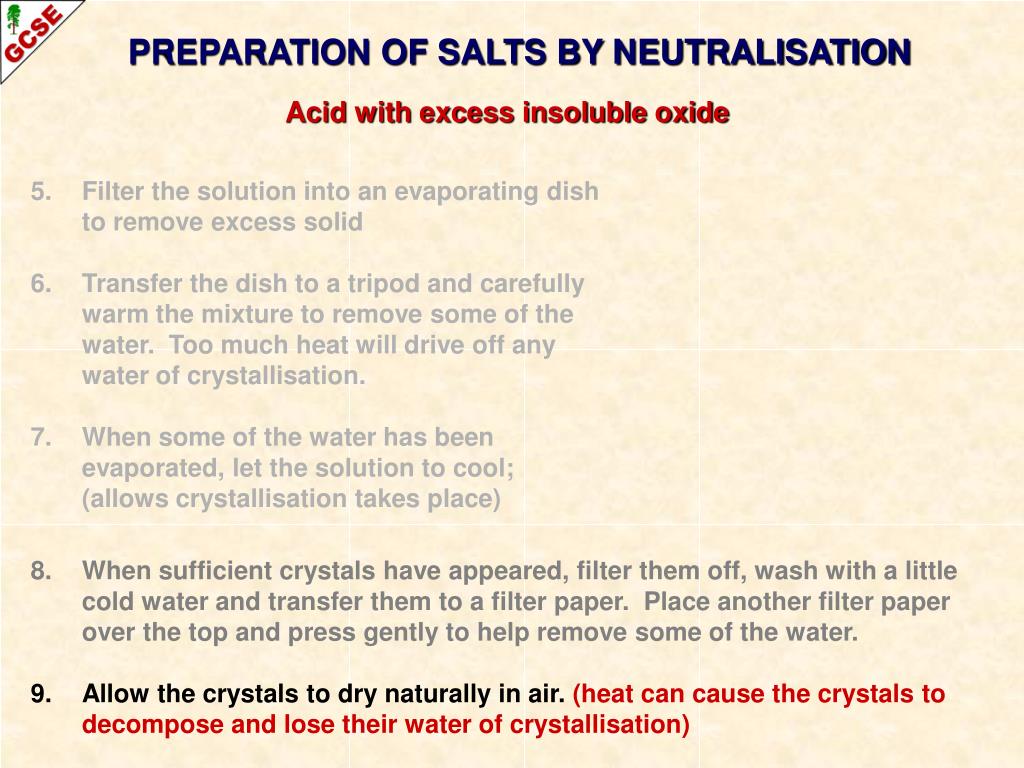 GCSE

PREPARATION OF SALTS BY NEUTRALISATION

Acid with excess insoluble oxide

5. Filter the solution into an evaporating dish to remove excess solid

6. Transfer the dish to a tripod and carefully warm the mixture to remove some of the water. Too much heat will drive off any water of crystallisation.

7. When some of the water has been evaporated, let the solution to cool; (allows crystallisation takes place)

8. When sufficient crystals have appeared, filter them off, wash with a little cold water and transfer them to a filter paper. Place another filter paper over the top and press gently to help remove some of the water.

9. Allow the crystals to dry naturally in air. (heat can cause the crystals to decompose and lose their water of crystallisation)